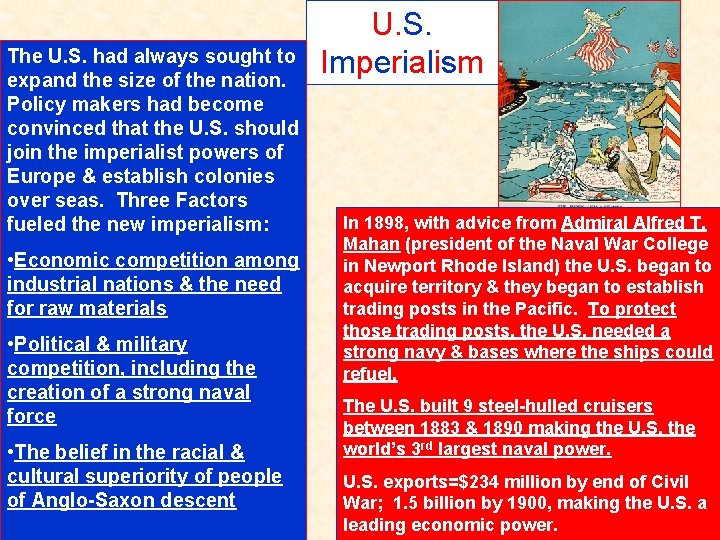 U.S. Imperialism

The U.S. had always sought to expand the size of the nation. Policy makers had become convinced that the U.S. should join the imperialist powers of Europe & establish colonies over seas. Three Factors fueled the new imperialism:

•Economic competition among industrial nations & the need for raw materials

•Political & military competition, including the creation of a strong naval force

•The belief in the racial & cultural superiority of people of Anglo-Saxon descent

In 1898, with advice from Admiral Alfred T. Mahan (president of the Naval War College in Newport Rhode Island) the U.S. began to acquire territory & they began to establish trading posts in the Pacific. To protect those trading posts, the U.S. needed a strong navy & bases where the ships could refuel.

The U.S. built 9 steel-hulled cruisers between 1883 & 1890 making the U.S. the world's 3$^{rd}$ largest naval power.

U.S. exports=$234 million by end of Civil War; 1.5 billion by 1900, making the U.S. a leading economic power.